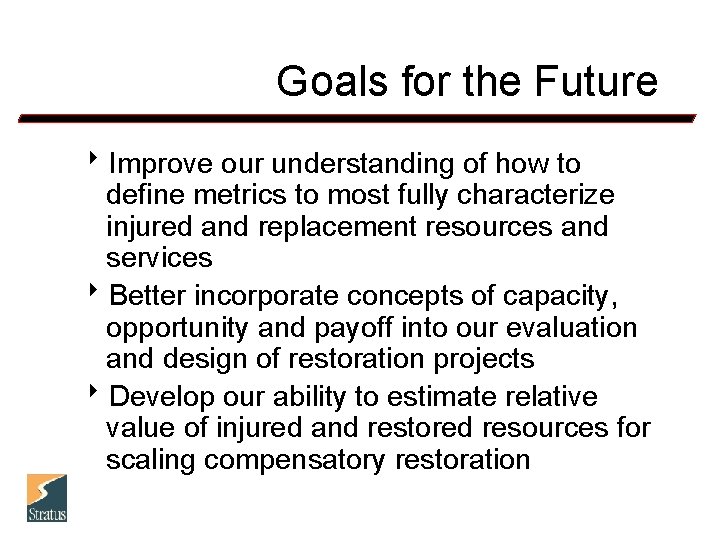 Goals for the Future

‣ Improve our understanding of how to define metrics to most fully characterize injured and replacement resources and services

‣ Better incorporate concepts of capacity, opportunity and payoff into our evaluation and design of restoration projects

‣ Develop our ability to estimate relative value of injured and restored resources for scaling compensatory restoration

Stratus